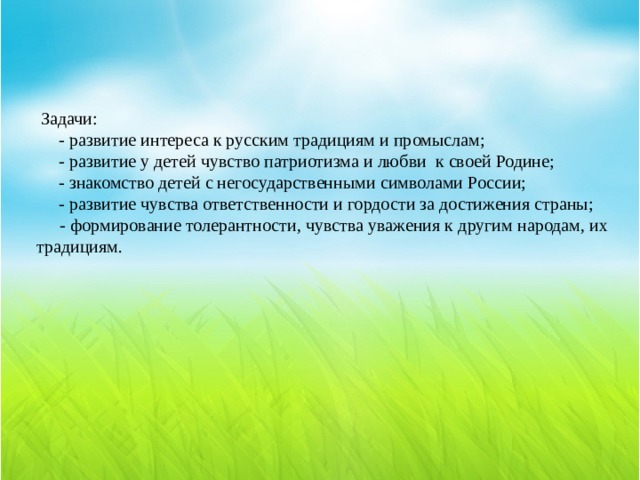 Задачи:
- развитие интереса к русским традициям и промыслам;
- развитие у детей чувство патриотизма и любви к своей Родине;
- знакомство детей с негосударственными символами России;
- развитие чувства ответственности и гордости за достижения страны;
- формирование толерантности, чувства уважения к другим народам, их традициям.